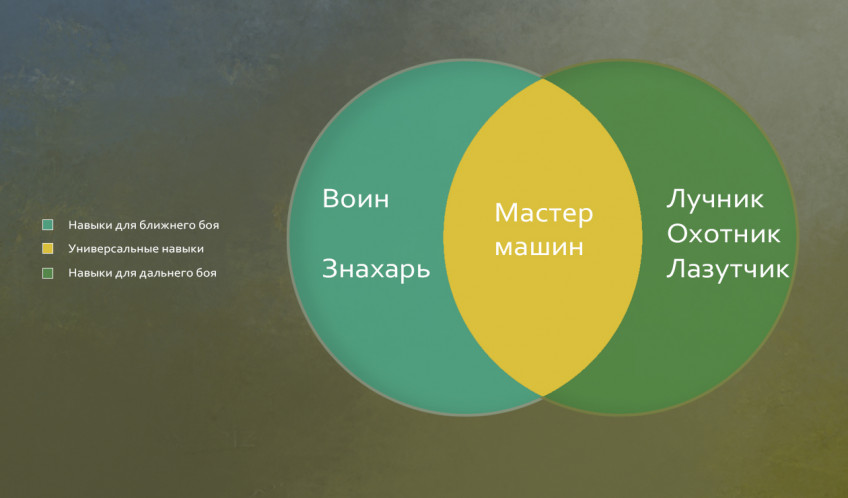 Навыки для ближнего боя
Универсальные навыки
Навыки для дальнего боя

Воин

Знахарь

Мастер машин

Лучник
Охотник
Лазутчик